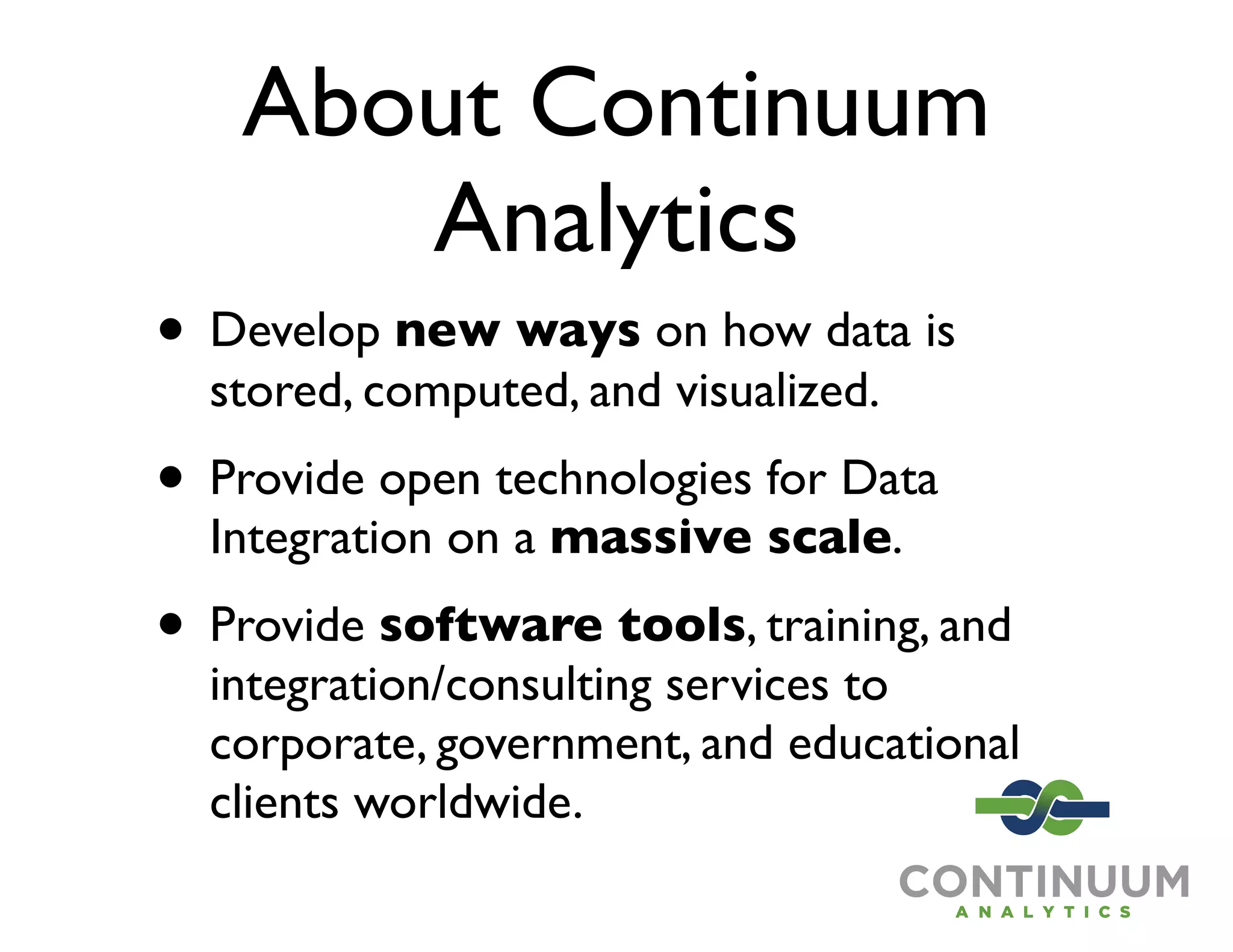 About Continuum Analytics

• Develop new ways on how data is stored, computed, and visualized.

• Provide open technologies for Data Integration on a massive scale.

• Provide software tools, training, and integration/consulting services to corporate, government, and educational clients worldwide.

CONTINUUM
ANALYTICS